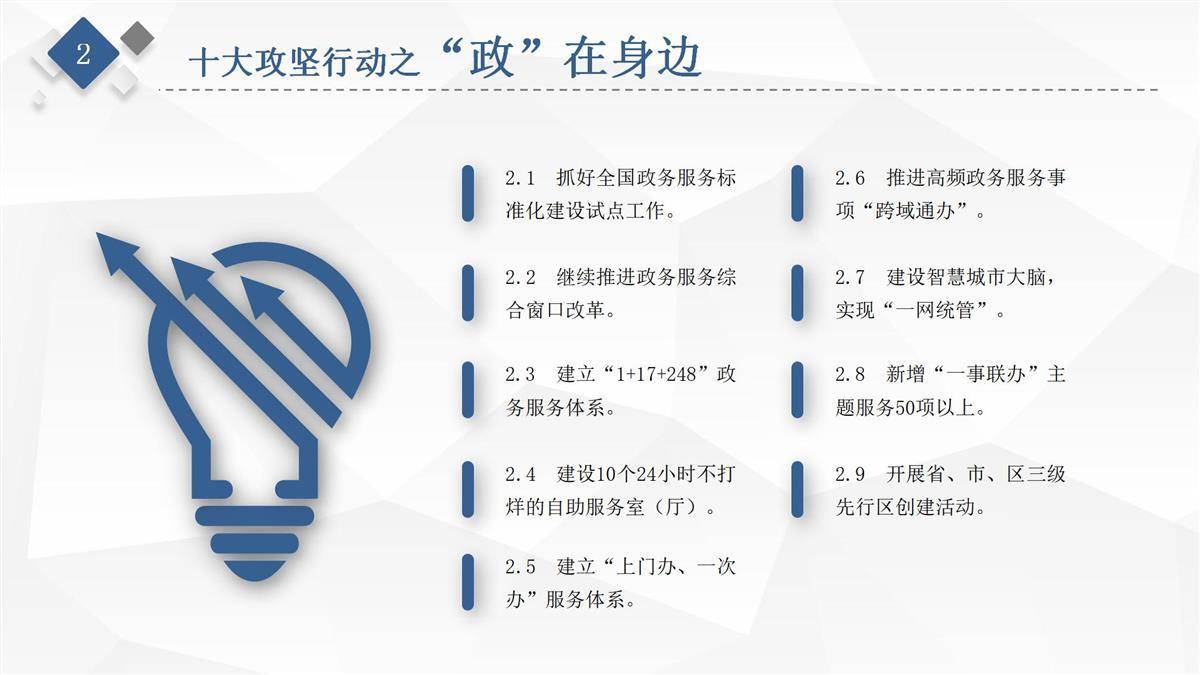 2

十大攻坚行动之“政”在身边

2.1 抓好全国政务服务标准化建设试点工作。

2.2 继续推进政务服务综合窗口改革。

2.3 建立“1+17+248”政务服务体系。

2.4 建设10个24小时不打烊的自助服务室（厅）。

2.5 建立“上门办、一次办”服务体系。

2.6 推进高频政务服务事项“跨域通办”。

2.7 建设智慧城市大脑，实现“一网统管”。

2.8 新增“一事联办”主题服务50项以上。

2.9 开展省、市、区三级先行区创建活动。